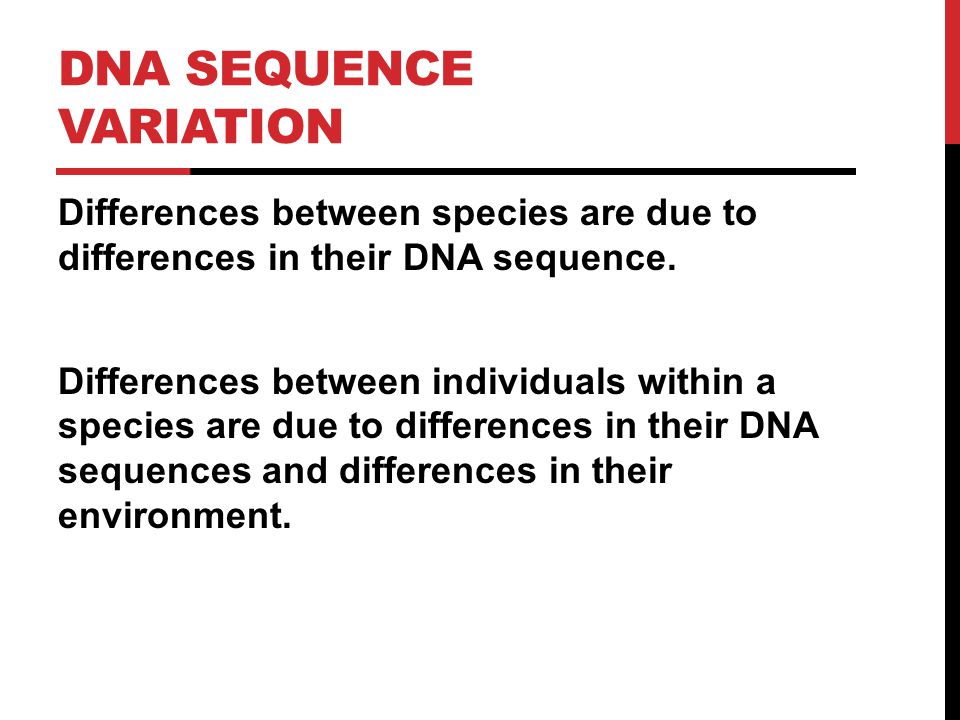 DNA SEQUENCE VARIATION

Differences between species are due to differences in their DNA sequence.

Differences between individuals within a species are due to differences in their DNA sequences and differences in their environment.